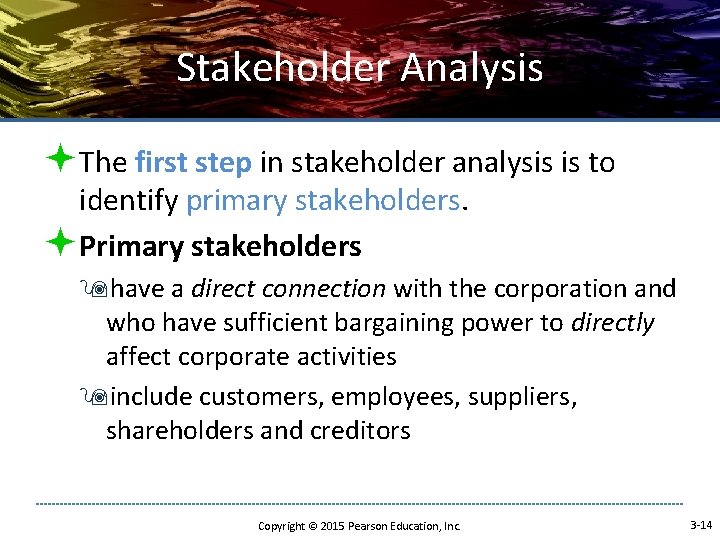 Stakeholder Analysis

The first step in stakeholder analysis is to identify primary stakeholders.

Primary stakeholders

have a direct connection with the corporation and who have sufficient bargaining power to directly affect corporate activities

include customers, employees, suppliers, shareholders and creditors

Copyright © 2015 Pearson Education, Inc.

3-14